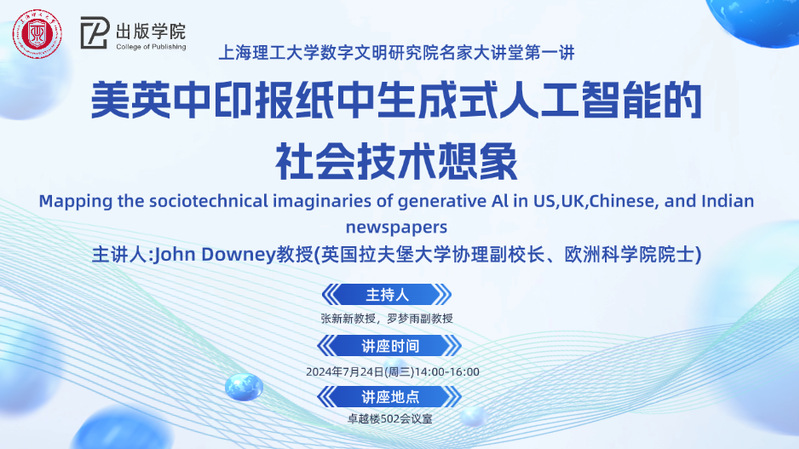 出版学院
College of Publishing

上海理工大学数字文明研究院名家大讲堂第一讲

美英中印报纸中生成式人工智能的社会技术想象

Mapping the sociotechnical imaginaries of generative AI in US,UK,Chinese, and Indian newspapers

主讲人:John Downey教授(英国拉夫堡大学协理副校长、欧洲科学院院士)

主持人
张新新教授，罗梦雨副教授

讲座时间
2024年7月24日(周三)14:00-16:00

讲座地点
卓越楼502会议室